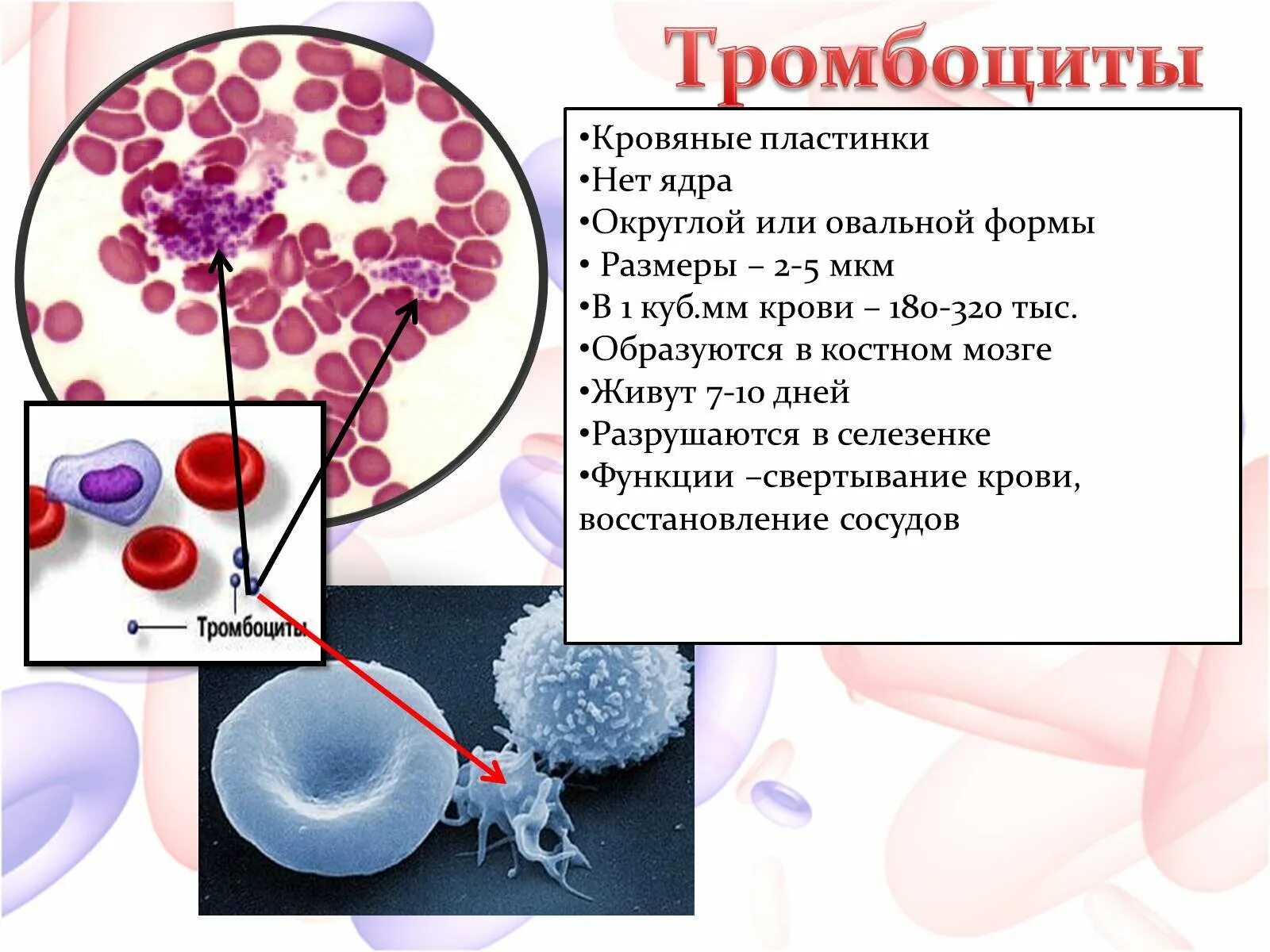 Тромбоциты

•Кровяные пластинки
•Нет ядра
•Округлой или овальной формы
• Размеры – 2-5 мкм
•В 1 куб.мм крови – 180-320 тыс.
•Образуются в костном мозге
•Живут 7-10 дней
•Разрушаются в селезенке
•Функции –свертывание крови, восстановление сосудов

Тромбоциты